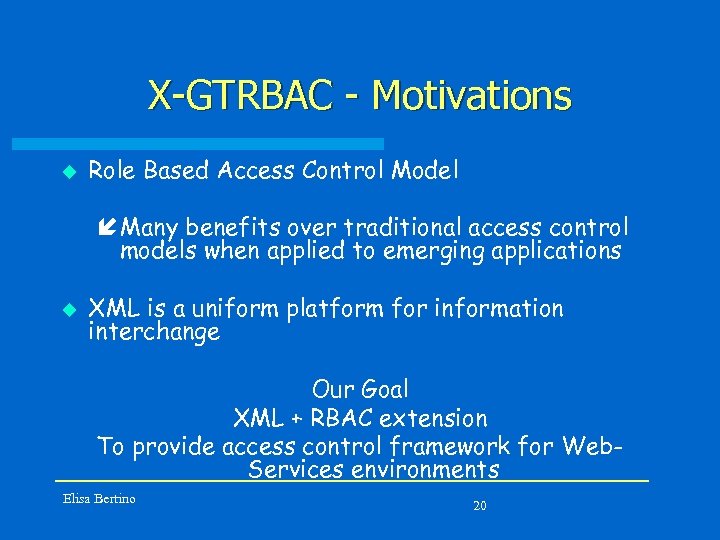 X-GTRBAC - Motivations

Role Based Access Control Model

Many benefits over traditional access control models when applied to emerging applications

XML is a uniform platform for information interchange

Our Goal
XML + RBAC extension
To provide access control framework for Web-Services environments

Elisa Bertino

20